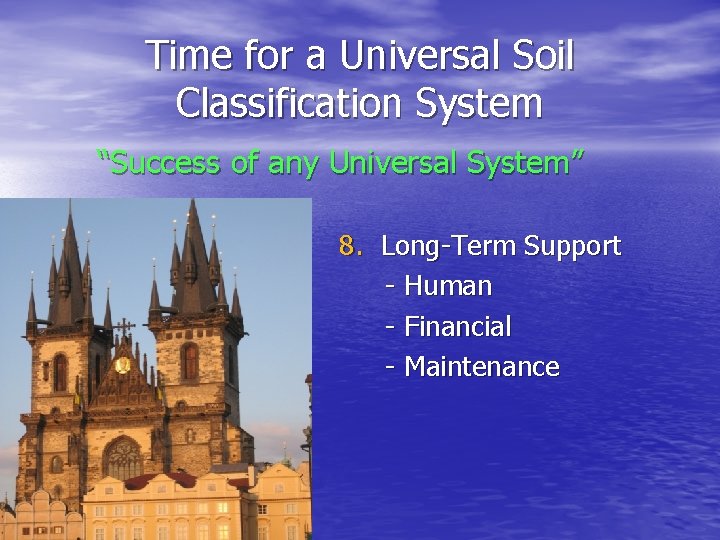 Time for a Universal Soil Classification System

"Success of any Universal System"

8. Long-Term Support
- Human
- Financial
- Maintenance